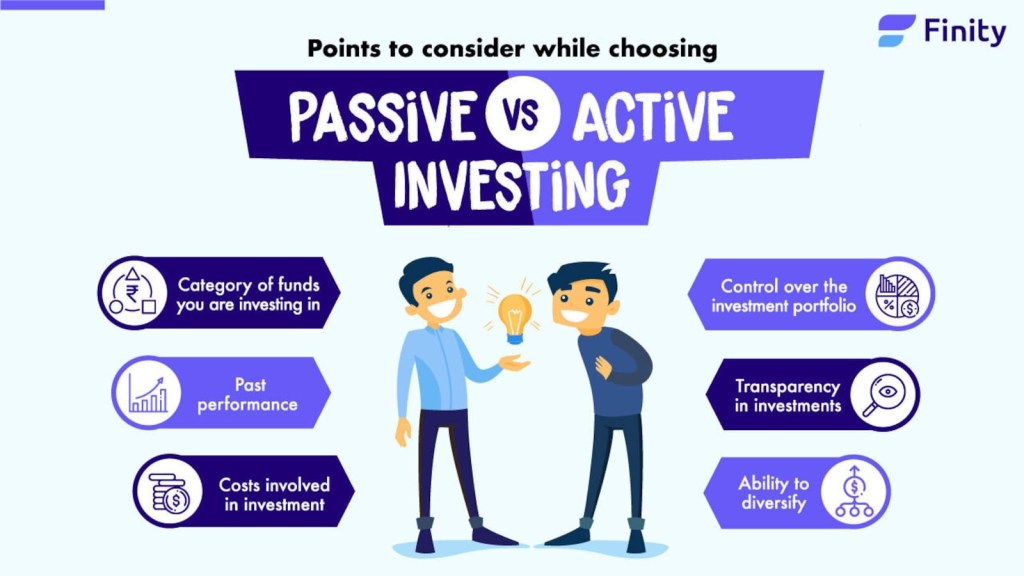 Finity

Points to consider while choosing

PASSIVE VS ACTIVE INVESTING

Category of funds you are investing in

Past performance

Costs involved in investment

Control over the investment portfolio

Transparency in investments

Ability to diversify